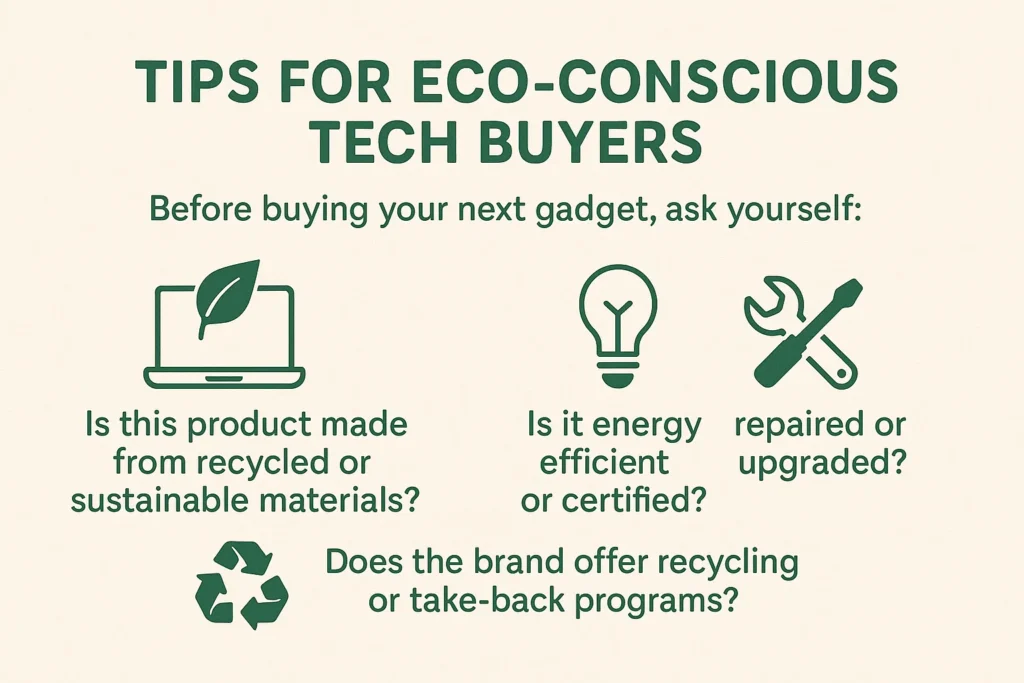 TIPS FOR ECO-CONSCIOUS TECH BUYERS

Before buying your next gadget, ask yourself:

Is this product made from recycled or sustainable materials?

Is it energy efficient or certified?

repaired or upgraded?

Does the brand offer recycling or take-back programs?